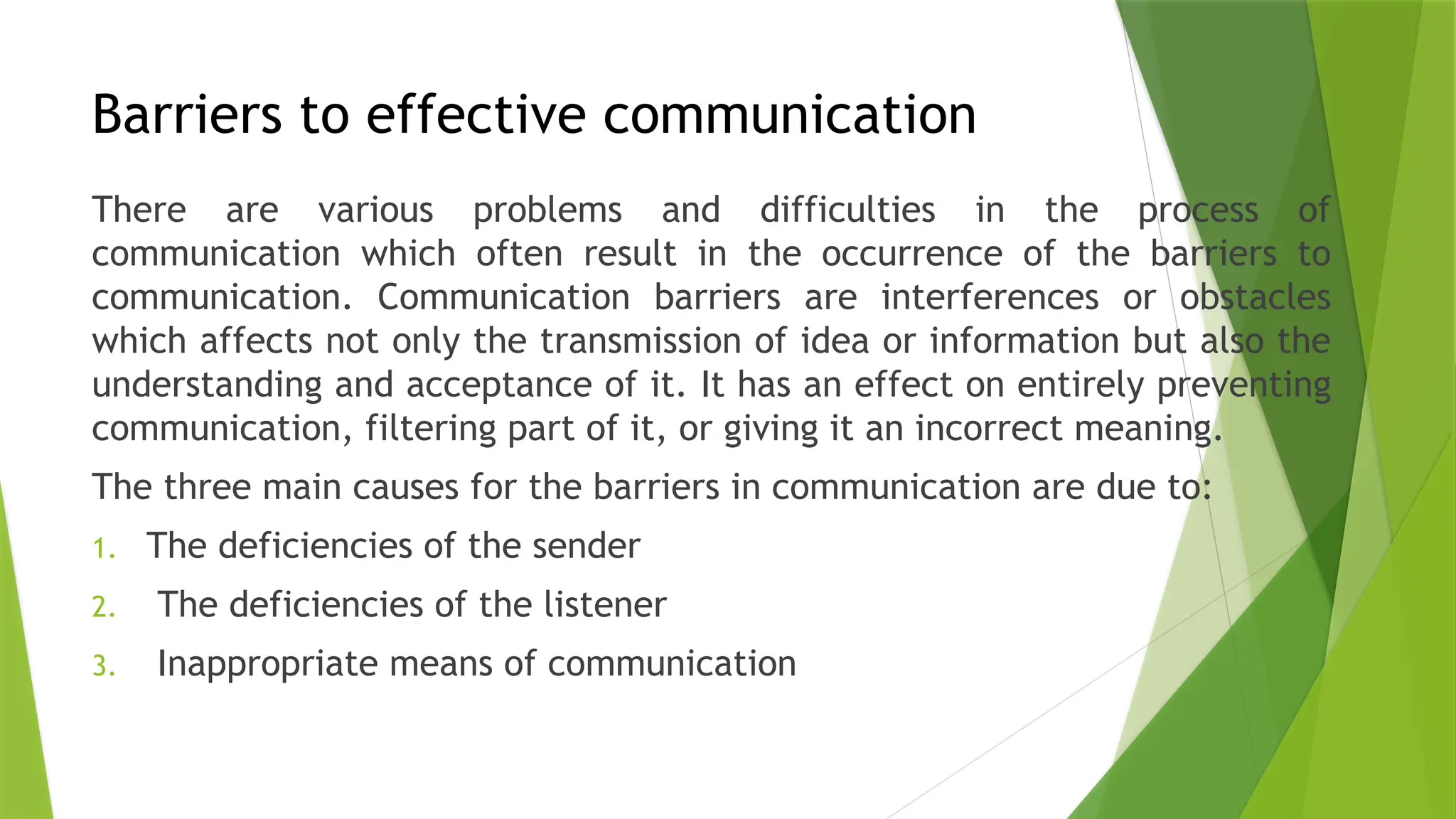 Barriers to effective communication

There are various problems and difficulties in the process of communication which often result in the occurrence of the barriers to communication. Communication barriers are interferences or obstacles which affects not only the transmission of idea or information but also the understanding and acceptance of it. It has an effect on entirely preventing communication, filtering part of it, or giving it an incorrect meaning.

The three main causes for the barriers in communication are due to:

1. The deficiencies of the sender
2. The deficiencies of the listener
3. Inappropriate means of communication